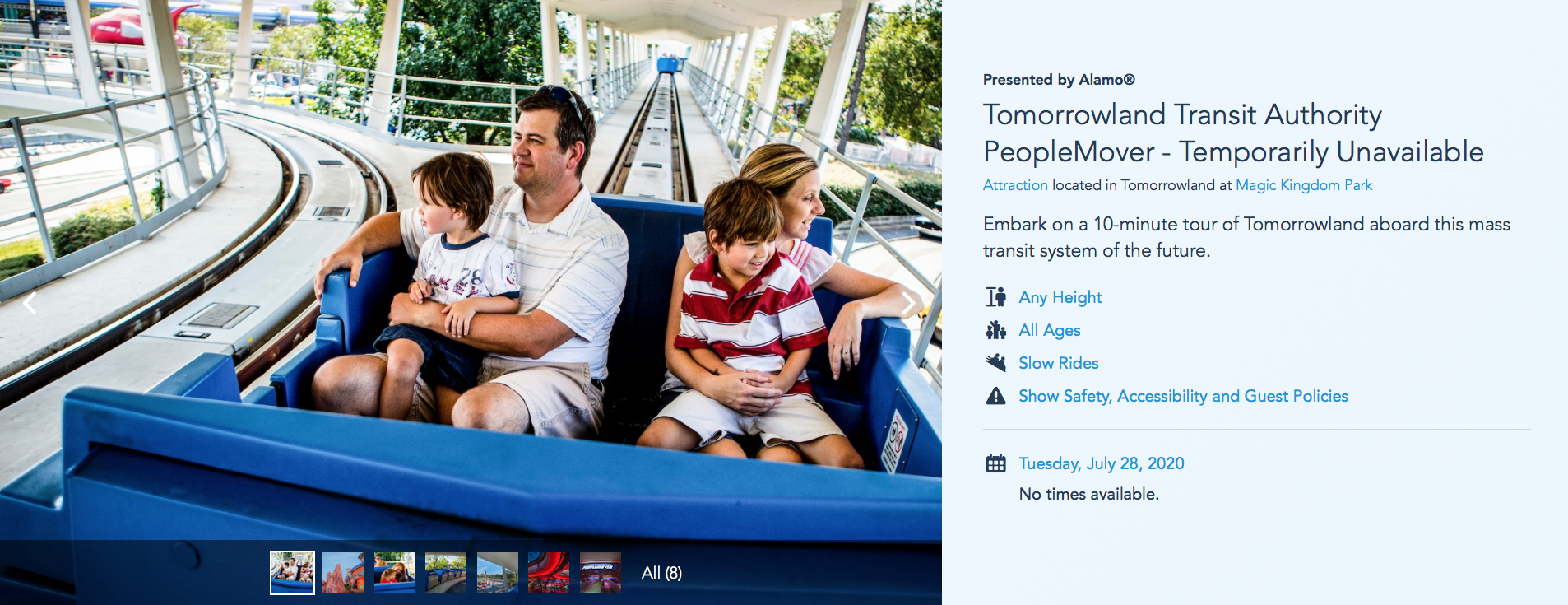 All (8)

Presented by Alamo®

Tomorrowland Transit Authority PeopleMover - Temporarily Unavailable

Attraction located in Tomorrowland at Magic Kingdom Park

Embark on a 10-minute tour of Tomorrowland aboard this mass transit system of the future.

Any Height

All Ages

Slow Rides

Show Safety, Accessibility and Guest Policies

Tuesday, July 28, 2020

No times available.